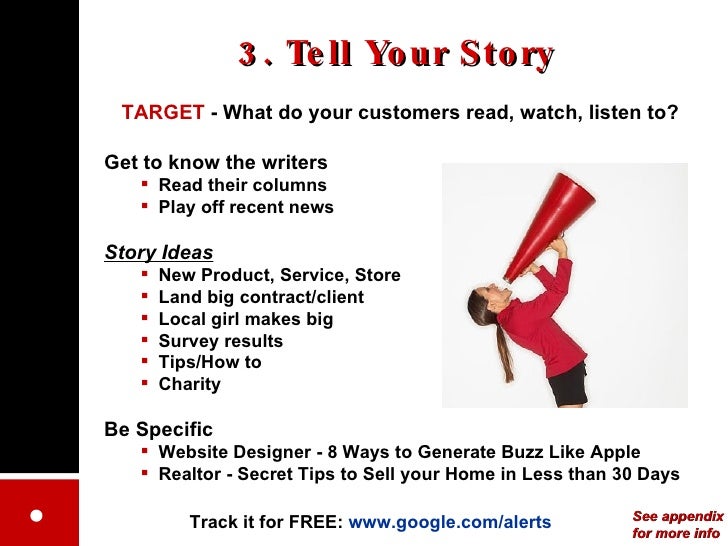 3. Tell Your Story

TARGET - What do your customers read, watch, listen to?

Get to know the writers
- Read their columns
- Play off recent news

Story Ideas
- New Product, Service, Store
- Land big contract/client
- Local girl makes big
- Survey results
- Tips/How to
- Charity

Be Specific
- Website Designer - 8 Ways to Generate Buzz Like Apple
- Realtor - Secret Tips to Sell your Home in Less than 30 Days

Track it for FREE: www.google.com/alerts

See appendix for more info